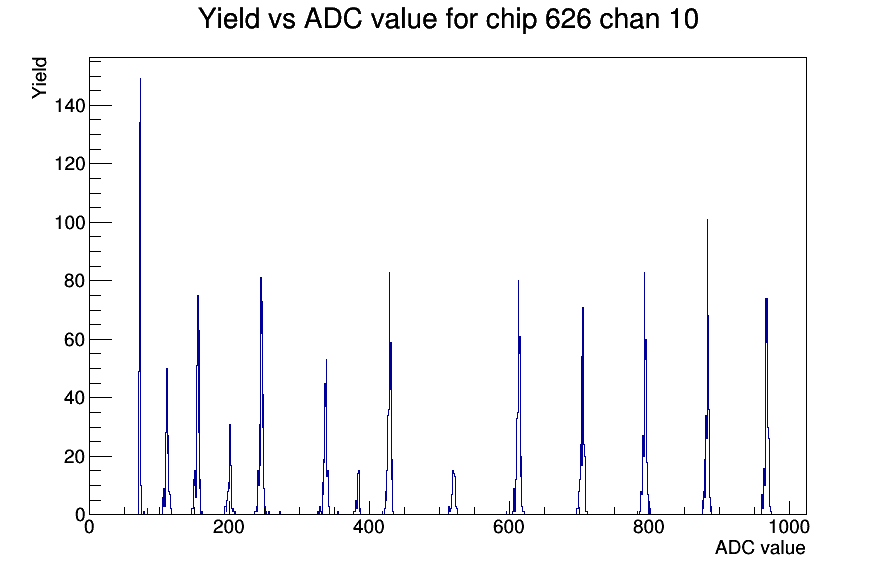 Yield vs ADC value for chip 626 chan 10

Yield

140
120
100
80
60
40
20
0

0
200
400
600
800
1000

ADC value